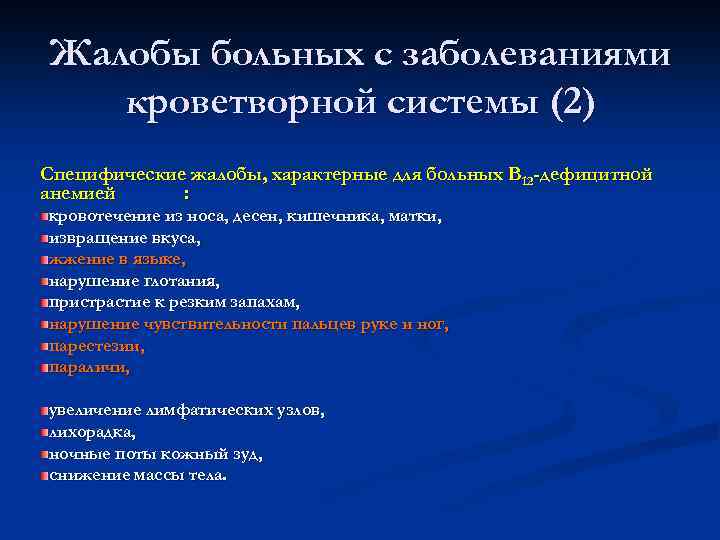 Жалобы больных с заболеваниями кроветворной системы (2)

Специфические жалобы, характерные для больных $B_{12}$-дефицитной анемией :

кровотечение из носа, десен, кишечника, матки,
извращение вкуса,
жжение в языке,
нарушение глотания,
пристрастие к резким запахам,
нарушение чувствительности пальцев руке и ног,
парестезии,
параличи,

увеличение лимфатических узлов,
лихорадка,
ночные поты кожный зуд,
снижение массы тела.